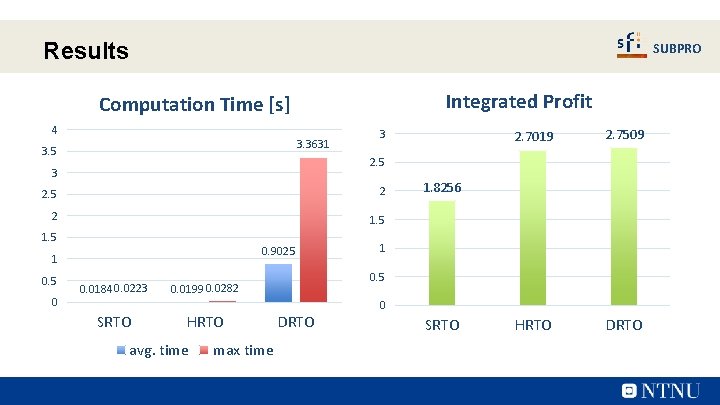 Results

sfi SUBPRO

Computation Time [s]

4
3.5
3
2.5
2
1.5
1
0.5
0

0.0184 0.0223
0.0199 0.0282
0.9025
3.3631

SRTO HRTO DRTO

avg. time max time

Integrated Profit

3
2.5
2
1.5
1
0.5
0

1.8256
2.7019
2.7509

SRTO HRTO DRTO

NTNU